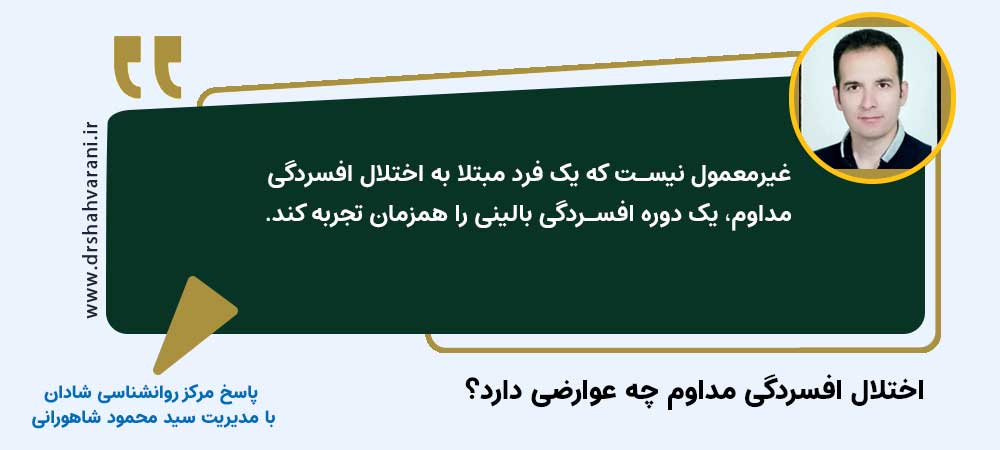 www.drshahvarani.ir

غیرمعمول نیست که یک فرد مبتلا به اختلال افسردگی مداوم، یک دوره افسردگی بالینی را همزمان تجربه کند.

اختلال افسردگی مداوم چه عوارضی دارد؟

پاسخ مرکز روانشناسی شادان
با مدیریت سید محمود شاهورانی